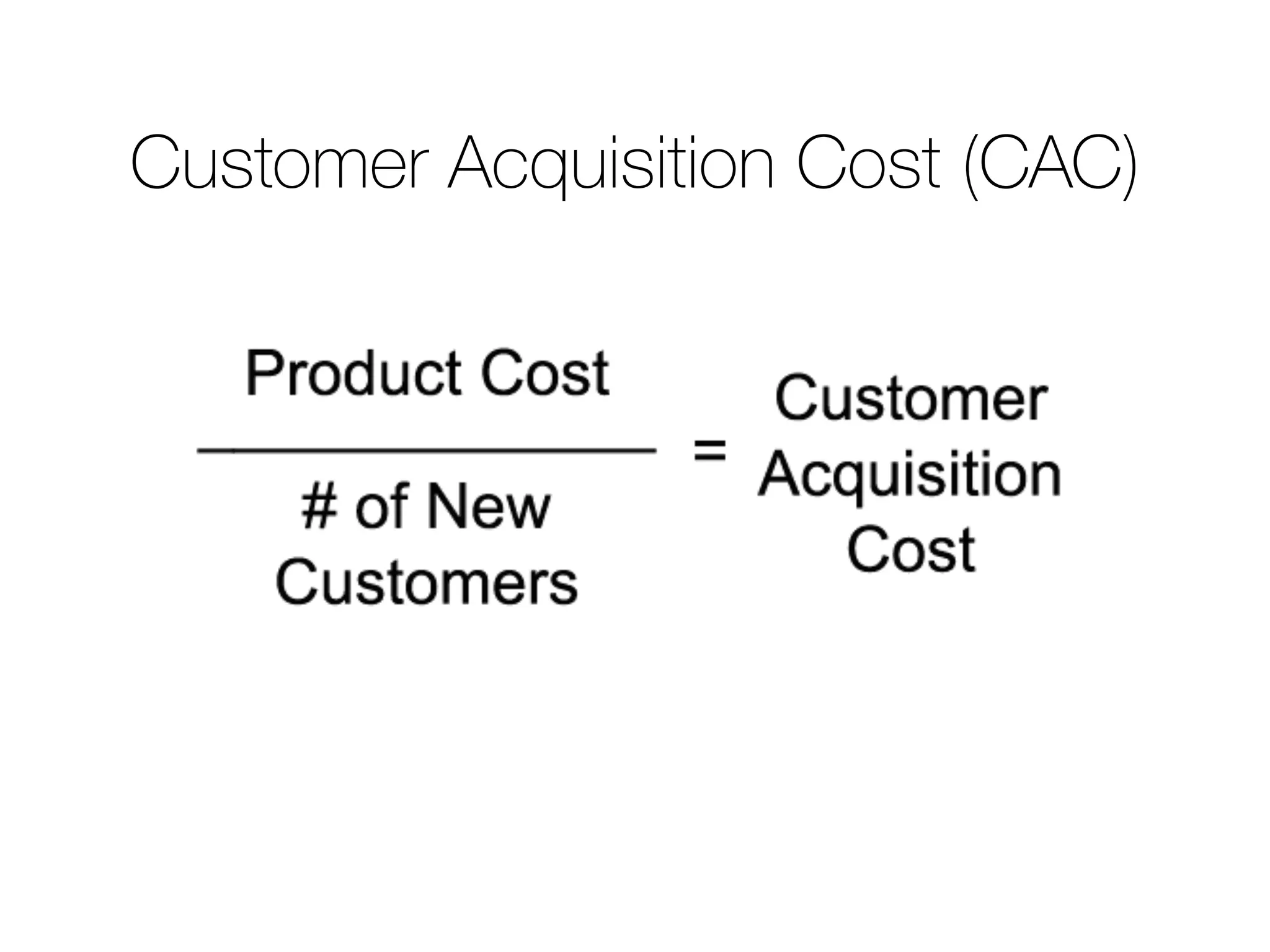 Customer Acquisition Cost (CAC)

$\frac{\text{Product Cost}}{\text{\# of New Customers}} = \text{Customer Acquisition Cost}$